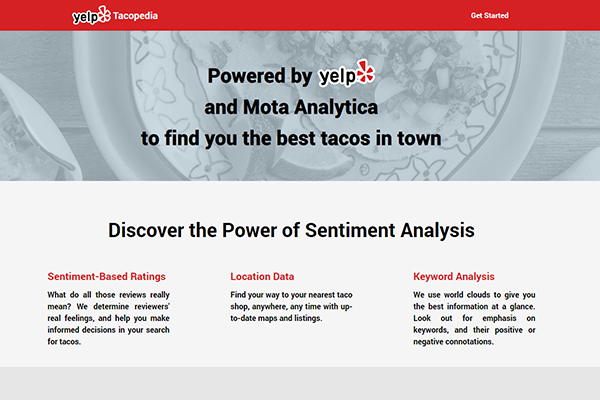 yelp Tacopedia

Get Started

Powered by yelp
and Mota Analytica
to find you the best tacos in town

Discover the Power of Sentiment Analysis

Sentiment-Based Ratings

What do all those reviews really mean? We determine reviewers' real feelings, and help you make informed decisions in your search for tacos.

Location Data

Find your way to your nearest taco shop, anywhere, any time with up-to-date maps and listings.

Keyword Analysis

We use world clouds to give you the best information at a glance. Look out for emphasis on keywords, and their positive or negative connotations.